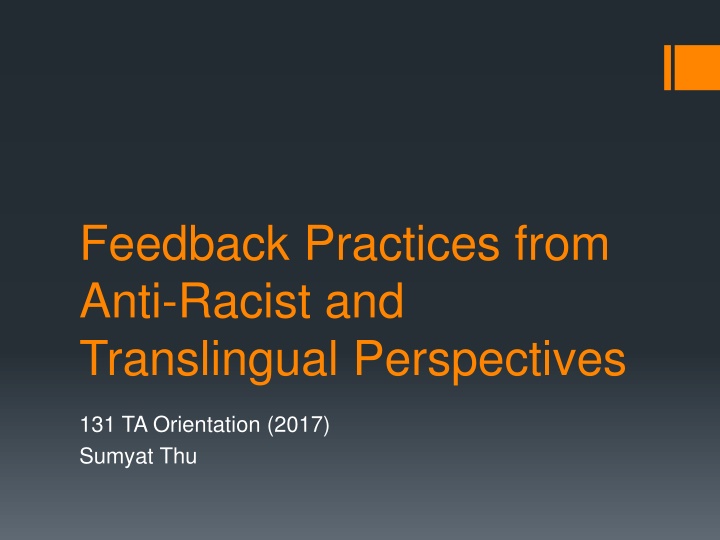 Feedback Practices from Anti-Racist and Translingual Perspectives

131 TA Orientation (2017)
Sumyat Thu